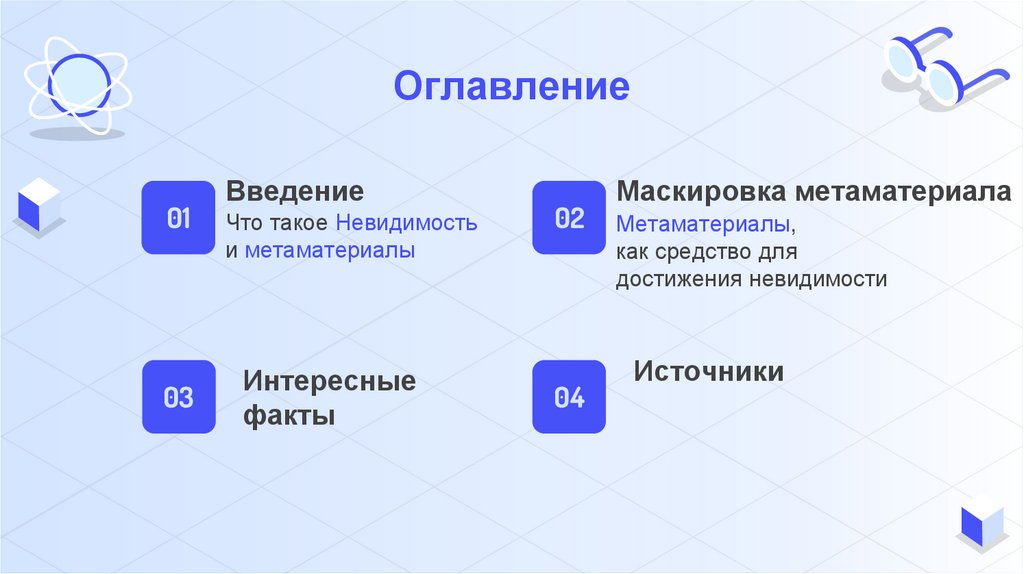 Оглавление

01

Введение
Что такое Невидимость и метаматериалы

02

Маскировка метаматериала
Метаматериалы, как средство для достижения невидимости

03

Интересные факты

04

Источники